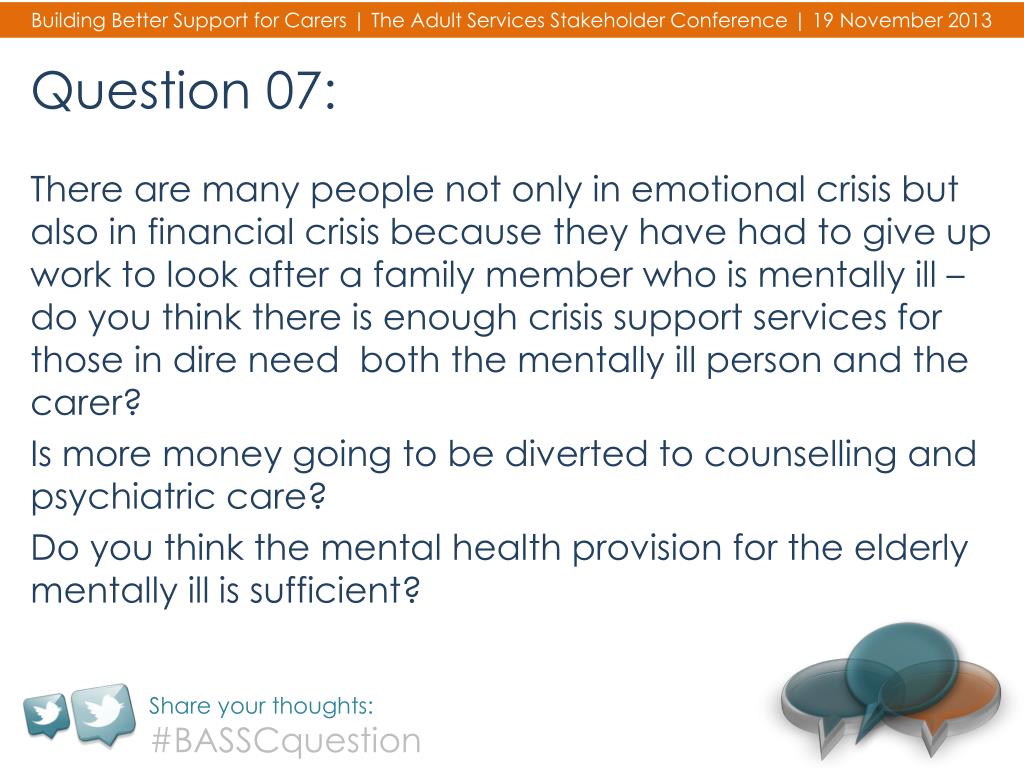 Building Better Support for Carers | The Adult Services Stakeholder Conference | 19 November 2013

Question 07:

There are many people not only in emotional crisis but also in financial crisis because they have had to give up work to look after a family member who is mentally ill – do you think there is enough crisis support services for those in dire need both the mentally ill person and the carer?

Is more money going to be diverted to counselling and psychiatric care?

Do you think the mental health provision for the elderly mentally ill is sufficient?

Share your thoughts:
#BASSCquestion